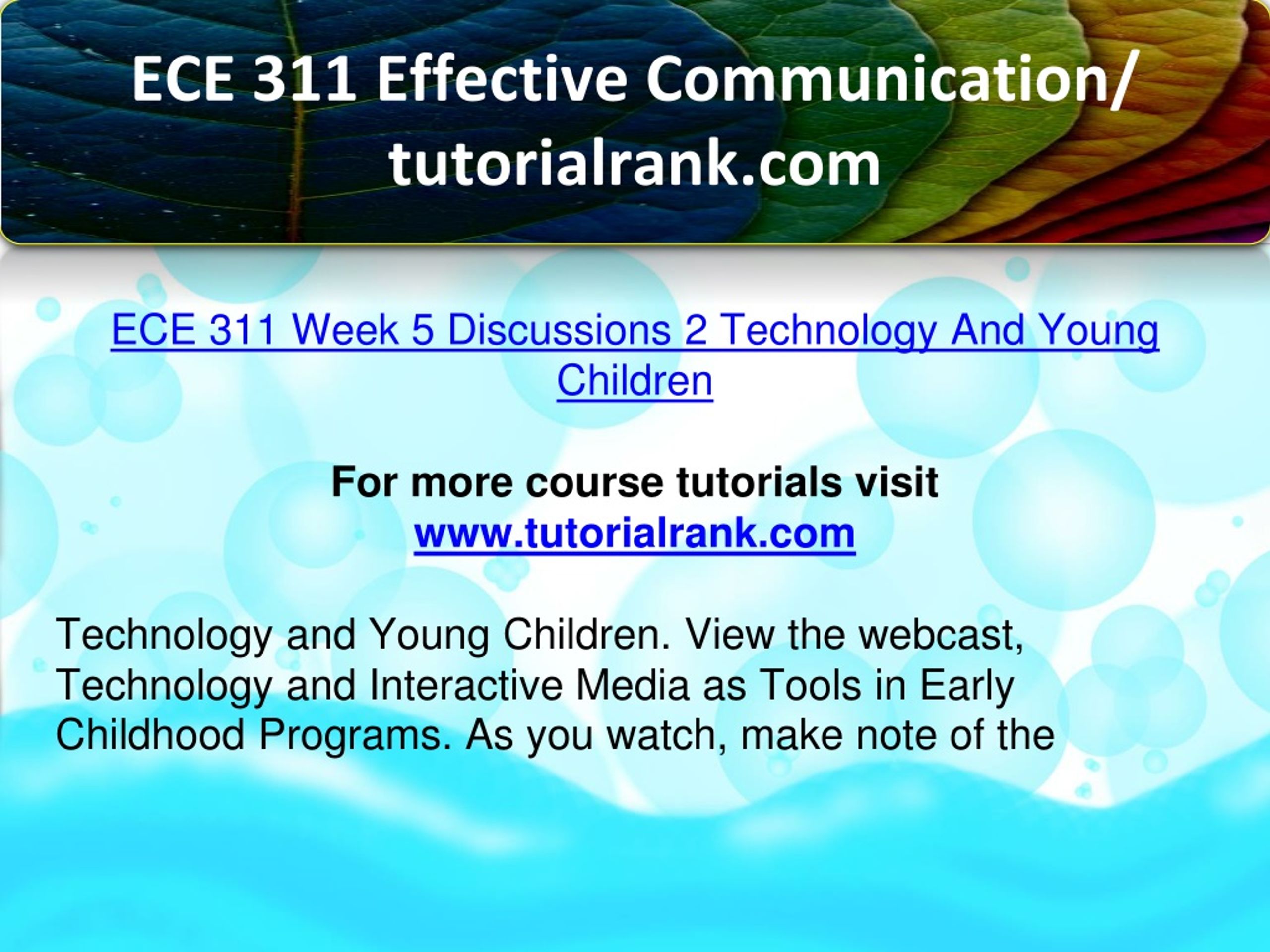 ECE 311 Effective Communication/ tutorialrank.com

ECE 311 Week 5 Discussions 2 Technology And Young Children

For more course tutorials visit
www.tutorialrank.com

Technology and Young Children. View the webcast, Technology and Interactive Media as Tools in Early Childhood Programs. As you watch, make note of the